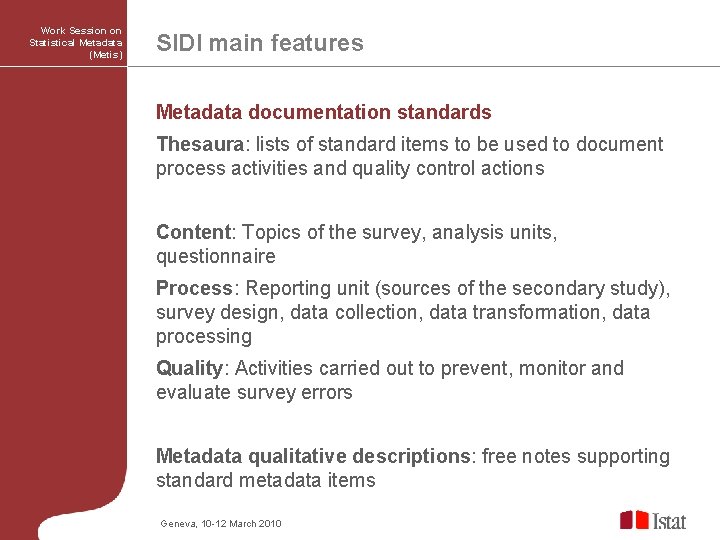 Work Session on Statistical Metadata (Metis)

SIDI main features

Metadata documentation standards

Thesaura: lists of standard items to be used to document process activities and quality control actions

Content: Topics of the survey, analysis units, questionnaire

Process: Reporting unit (sources of the secondary study), survey design, data collection, data transformation, data processing

Quality: Activities carried out to prevent, monitor and evaluate survey errors

Metadata qualitative descriptions: free notes supporting standard metadata items

Geneva, 10-12 March 2010

Istat